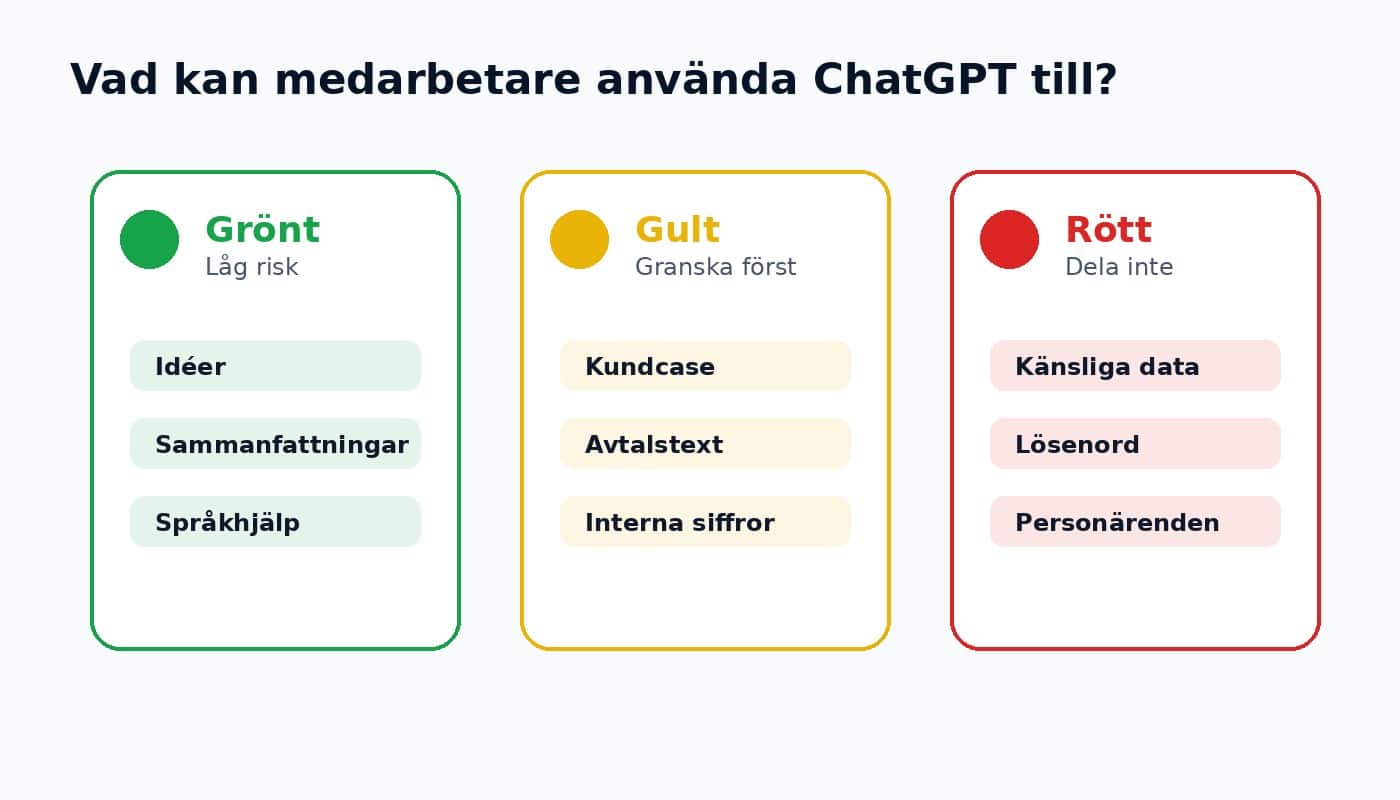 Vad kan medarbetare använda ChatGPT till?

Grönt
Låg risk

Idéer

Sammanfattningar

Språkhjälp

Gult
Granska först

Kundcase

Avtalstext

Interna siffror

Rött
Dela inte

Känsliga data

Lösenord

Personärenden